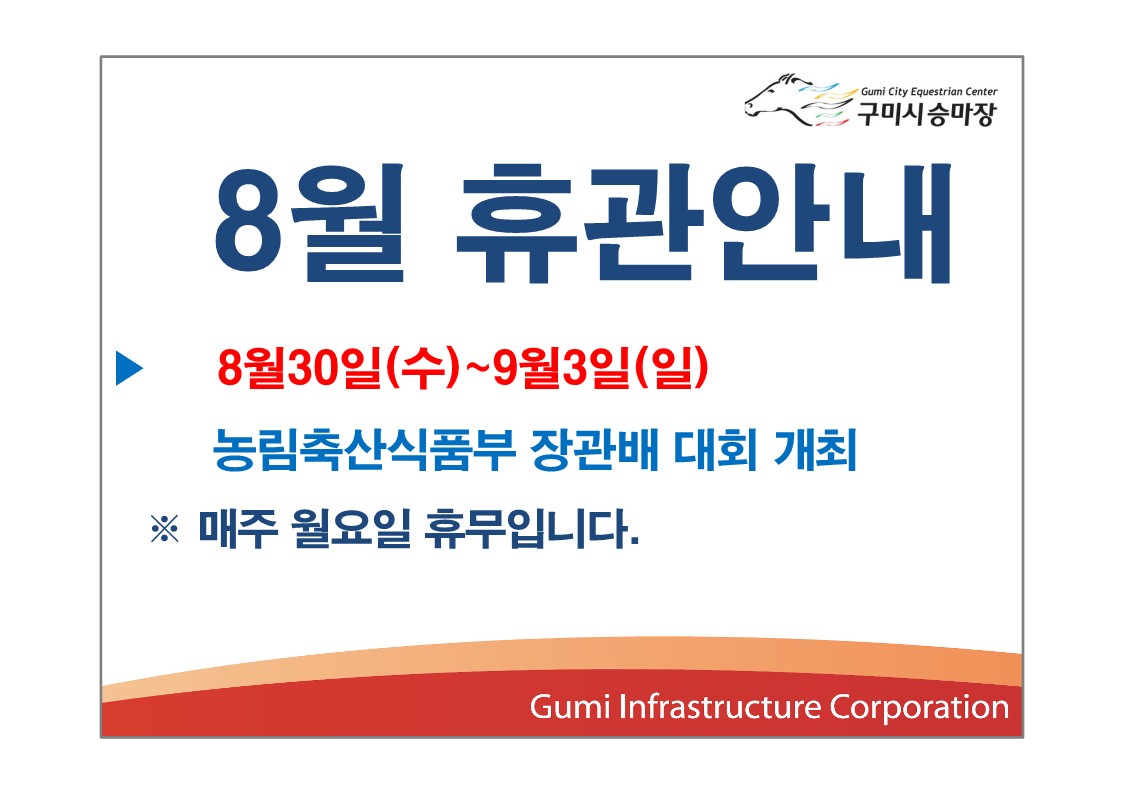 Gumi City Equestrian Center
구미시승마장

8월 휴관안내

▶ 8월30일(수)~9월3일(일)

농림축산식품부 장관배 대회 개최

※ 매주 월요일 휴무입니다.

Gumi Infrastructure Corporation